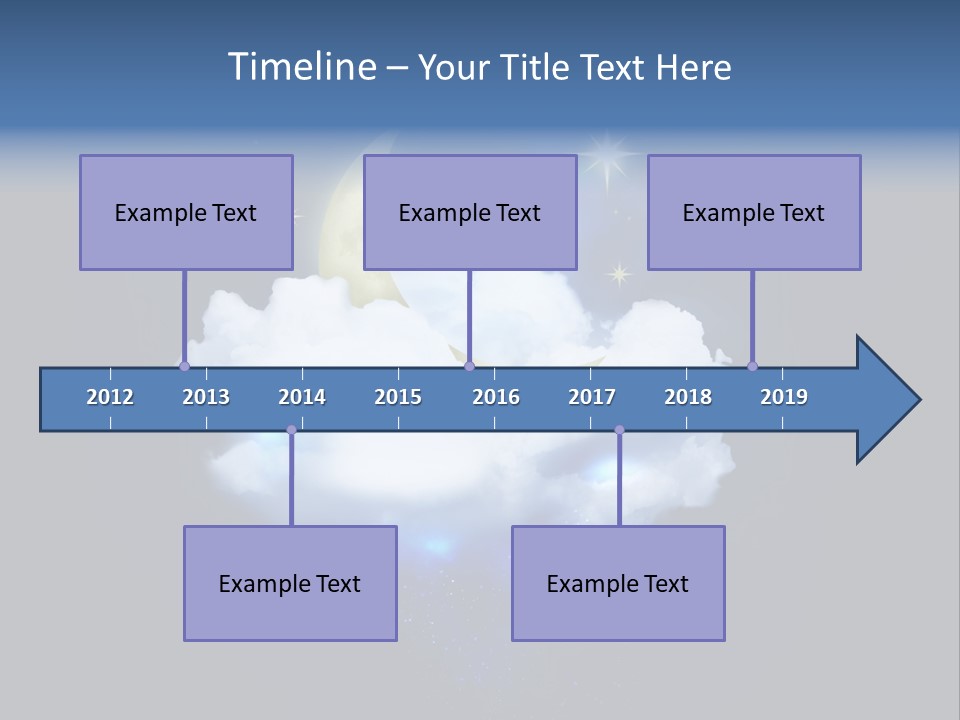 Timeline – Your Title Text Here

Example Text

Example Text

Example Text

2012 2013 2014 2015 2016 2017 2018 2019

Example Text

Example Text